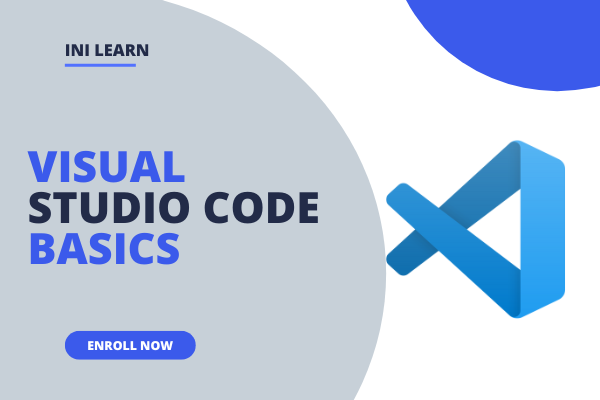 INI LEARN

VISUAL
STUDIO CODE
BASICS

ENROLL NOW